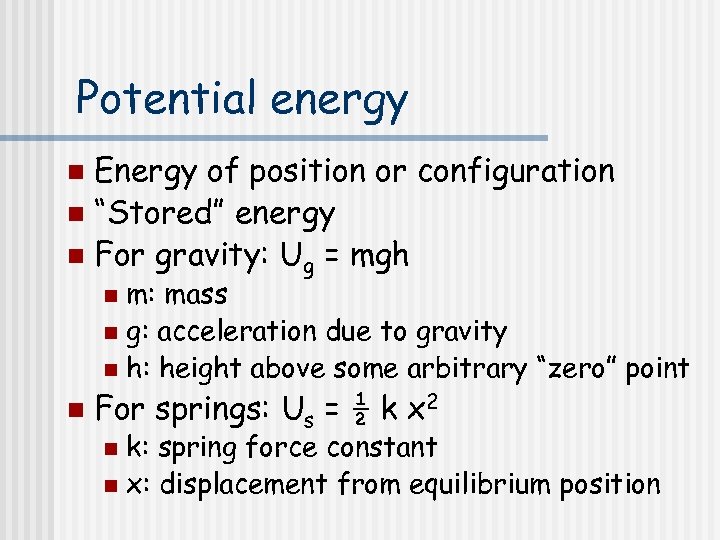 Potential energy

- Energy of position or configuration
- “Stored” energy
- For gravity: $U_g = mgh$
  - m: mass
  - g: acceleration due to gravity
  - h: height above some arbitrary “zero” point
- For springs: $U_s = \frac{1}{2} k x^2$
  - k: spring force constant
  - x: displacement from equilibrium position